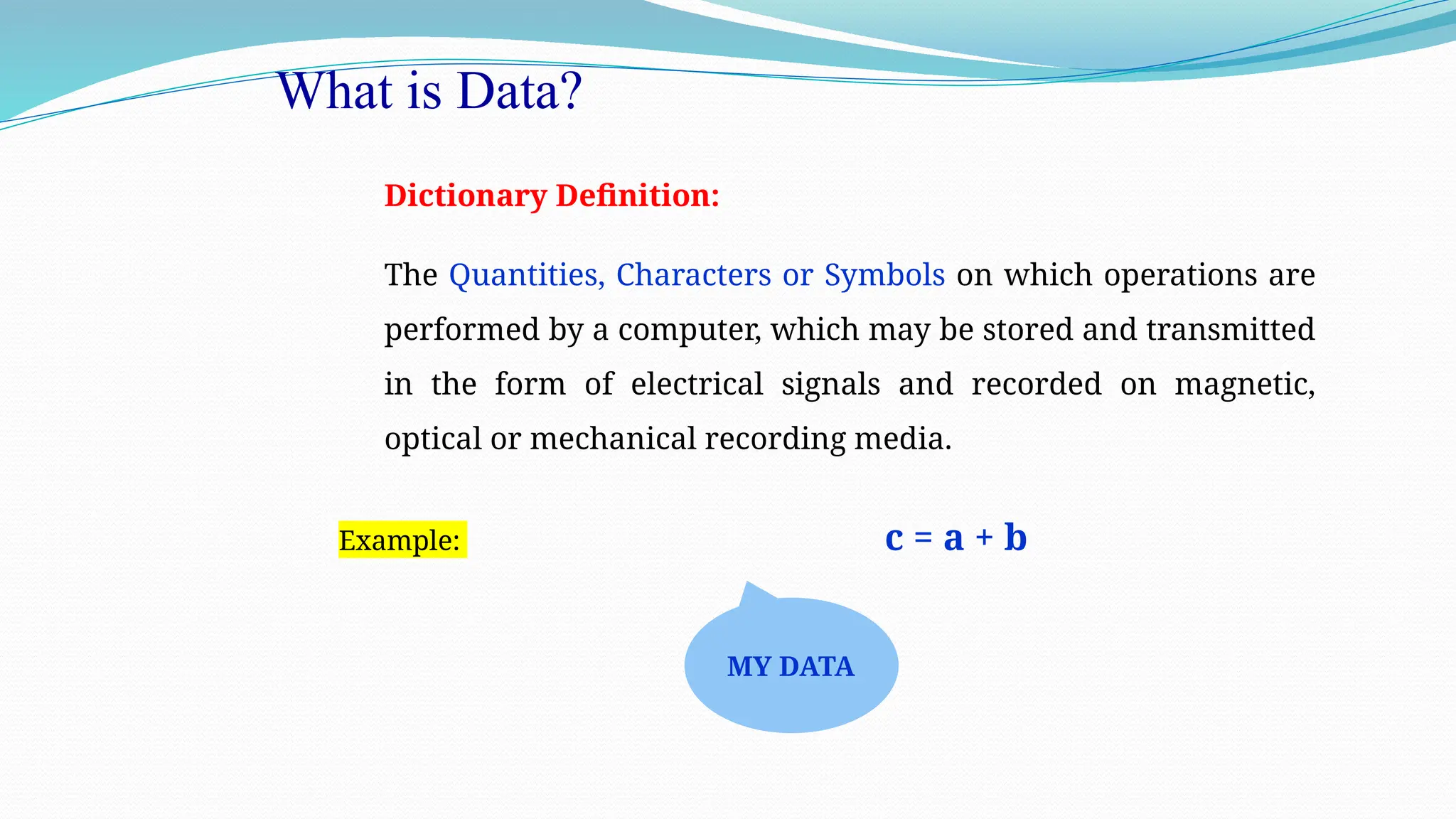 What is Data?

Dictionary Definition:

The Quantities, Characters or Symbols on which operations are performed by a computer, which may be stored and transmitted in the form of electrical signals and recorded on magnetic, optical or mechanical recording media.

Example:

$c = a + b$

MY DATA